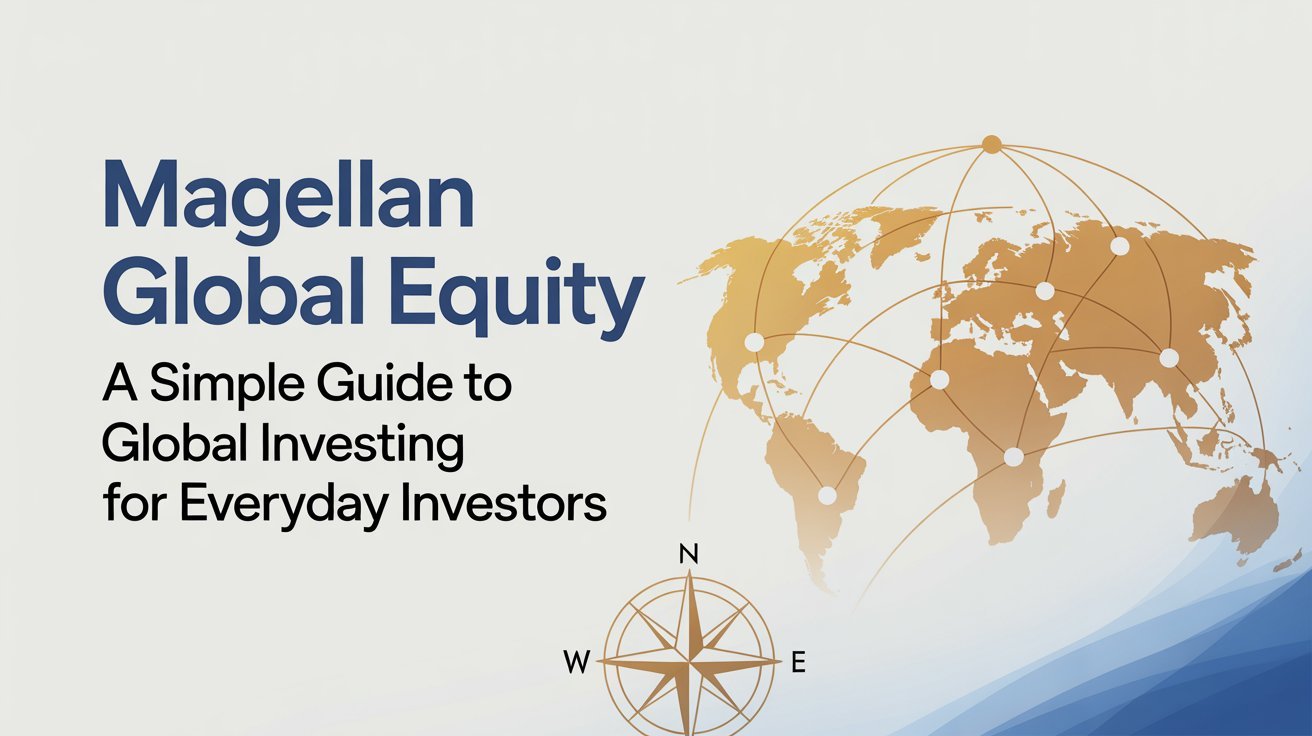 Magellan Global Equity

A Simple Guide to Global Investing for Everyday Investors

N
W
E